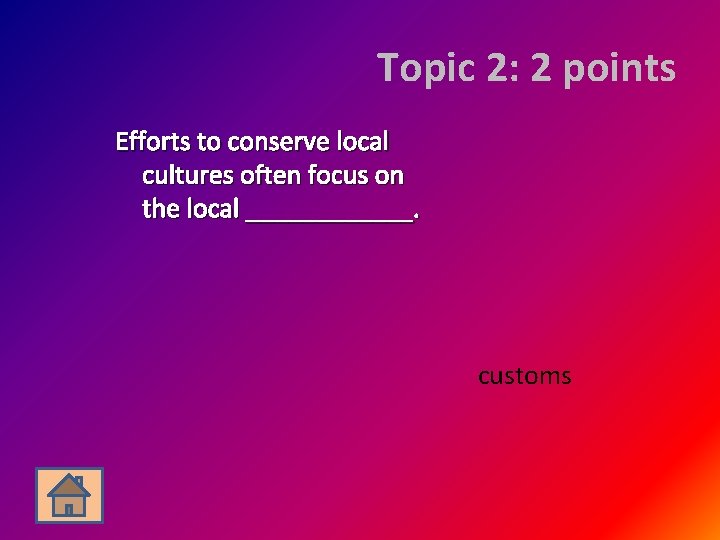 Topic 2: 2 points

Efforts to conserve local cultures often focus on the local ____________.

customs